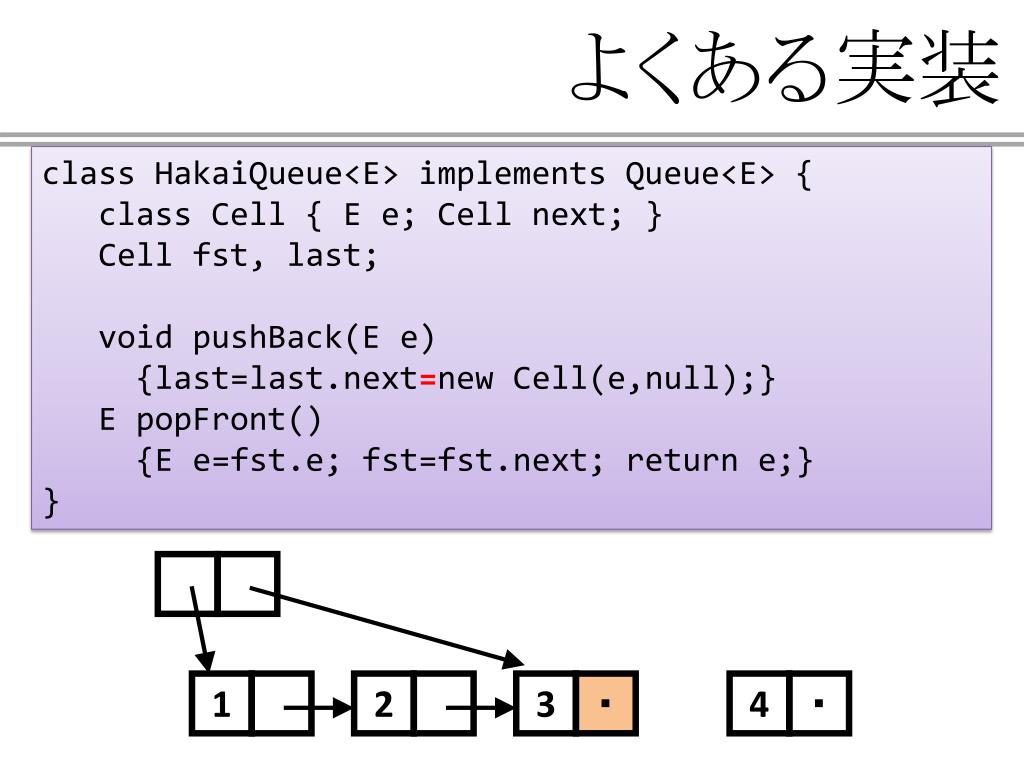 よくある実装

class HakaiQueue<E> implements Queue<E> {
   class Cell { E e; Cell next; }
   Cell fst, last;

   void pushBack(E e)
     {last=last.next=new Cell(e,null);}
   E popFront()
     {E e=fst.e; fst=fst.next; return e;}
}

1 2 3 · 4 ·